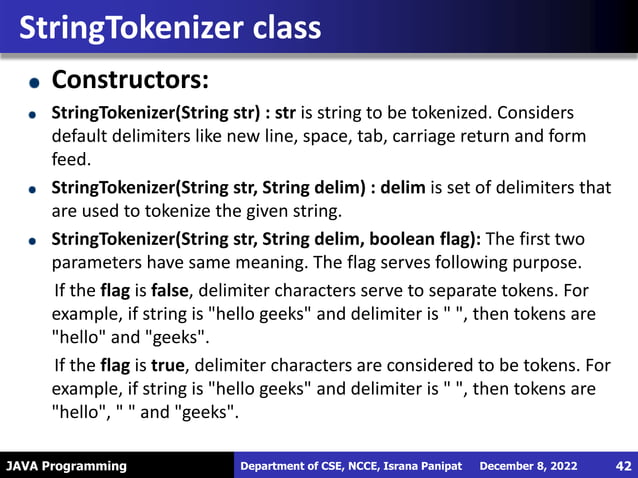 StringTokenizer class

Constructors:

StringTokenizer(String str) : str is string to be tokenized. Considers default delimiters like new line, space, tab, carriage return and form feed.

StringTokenizer(String str, String delim) : delim is set of delimiters that are used to tokenize the given string.

StringTokenizer(String str, String delim, boolean flag): The first two parameters have same meaning. The flag serves following purpose.

If the flag is false, delimiter characters serve to separate tokens. For example, if string is "hello geeks" and delimiter is " ", then tokens are "hello" and "geeks".

If the flag is true, delimiter characters are considered to be tokens. For example, if string is "hello geeks" and delimiter is " ", then tokens are "hello", " " and "geeks".

JAVA Programming

Department of CSE, NCCE, Israna Panipat

December 8, 2022

42